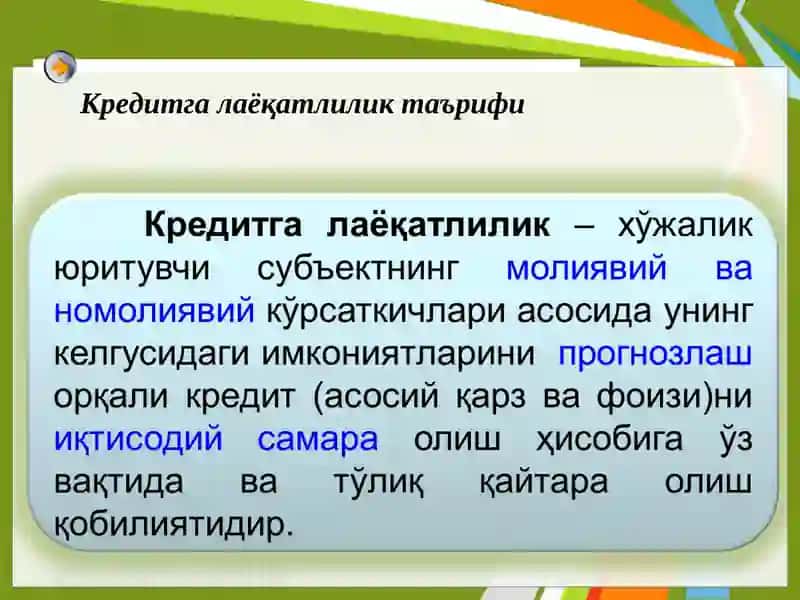 Кредитга лаёқатлилик таърифи

Кредитга лаёқатлилик – хўжалик юритувчи субъектнинг молиявий ва номолиявий кўрсаткичлари асосида унинг келгусидаги имкониятларини прогнозлаш орқали кредит (асосий қарз ва фоизи)ни иқтисодий самара олиш ҳисобига ўз вақтида ва тўлиқ қайтара олиш қобилиятидир.